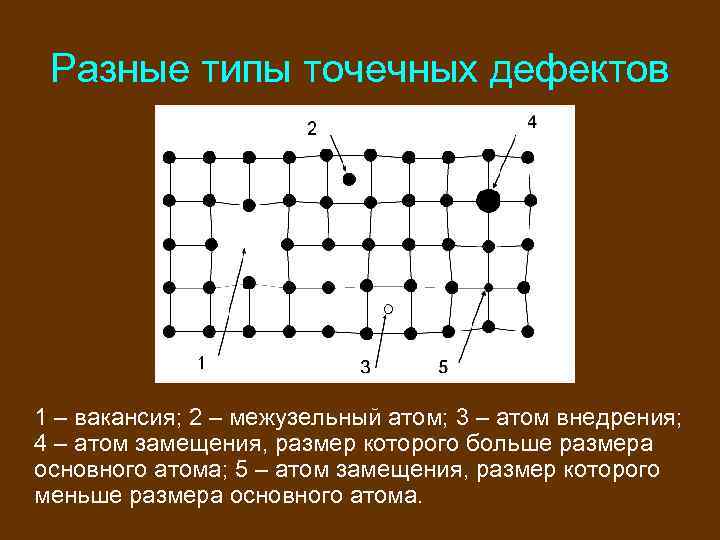 Разные типы точечных дефектов

2

4

1

3

5

1 – вакансия; 2 – межузельный атом; 3 – атом внедрения; 4 – атом замещения, размер которого больше размера основного атома; 5 – атом замещения, размер которого меньше размера основного атома.